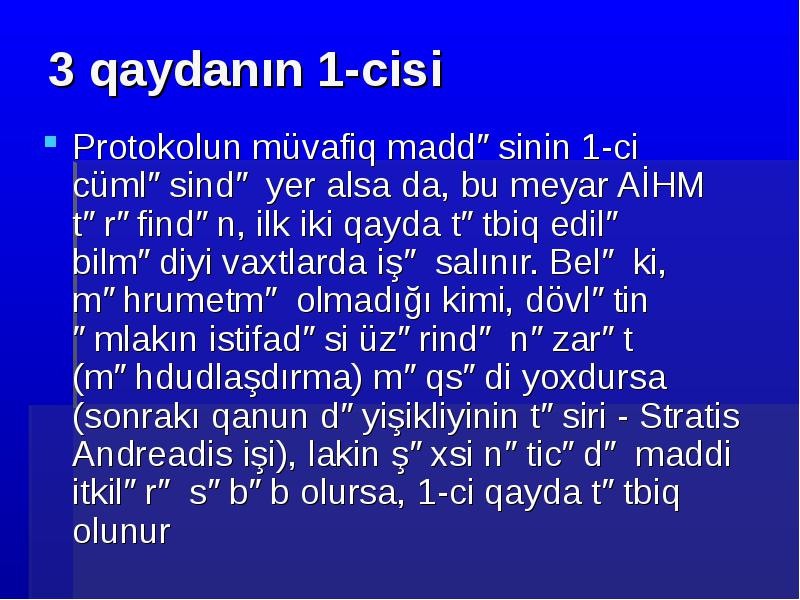 3 qaydanın 1-cisi

Protokolun müvafiq madd″sinin 1-ci cüml″sind″ yer alsa da, bu meyar AİHM t″r″find″n, ilk iki qayda t″tbiq edil″ bilm″diyi vaxtlarda iş″ salınır. Bel″ ki, m″hrumetm″ olmadığı kimi, dövl″tin ″mlakın istifad″si üz″rind″ n″zar″t (m″hdudlaşdırma) m″qs″di yoxdursa (sonrakı qanun d″yişikliyinin t″siri - Stratis Andreadis işi), lakin ş″xsi n″tic″d″ maddi itkil″r″ s″b″b olursa, 1-ci qayda t″tbiq olunur